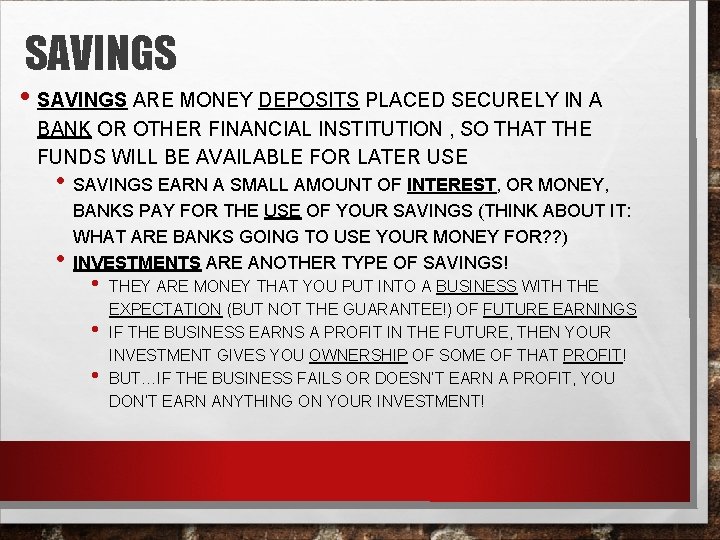 SAVINGS

• SAVINGS ARE MONEY DEPOSITS PLACED SECURELY IN A BANK OR OTHER FINANCIAL INSTITUTION , SO THAT THE FUNDS WILL BE AVAILABLE FOR LATER USE

• SAVINGS EARN A SMALL AMOUNT OF INTEREST, OR MONEY, BANKS PAY FOR THE USE OF YOUR SAVINGS (THINK ABOUT IT: WHAT ARE BANKS GOING TO USE YOUR MONEY FOR??)

• INVESTMENTS ARE ANOTHER TYPE OF SAVINGS!

• THEY ARE MONEY THAT YOU PUT INTO A BUSINESS WITH THE EXPECTATION (BUT NOT THE GUARANTEE!) OF FUTURE EARNINGS

• IF THE BUSINESS EARNS A PROFIT IN THE FUTURE, THEN YOUR INVESTMENT GIVES YOU OWNERSHIP OF SOME OF THAT PROFIT!

• BUT…IF THE BUSINESS FAILS OR DOESN'T EARN A PROFIT, YOU DON'T EARN ANYTHING ON YOUR INVESTMENT!